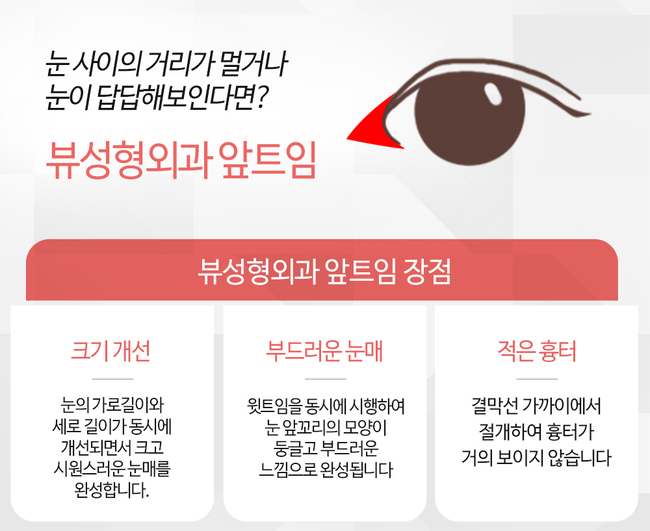 눈 사이의 거리가 멀거나
눈이 답답해보인다면?

뷰성형외과 앞트임

뷰성형외과 앞트임 장점

크기 개선

눈의 가로길이와 세로 길이가 동시에 개선되면서 크고 시원스러운 눈매를 완성합니다.

부드러운 눈매

윗트임을 동시에 시행하여 눈 앞꼬리의 모양이 둥글고 부드러운 느낌으로 완성됩니다

적은 흉터

결막선 가까이에서 절개하여 흉터가 거의 보이지 않습니다